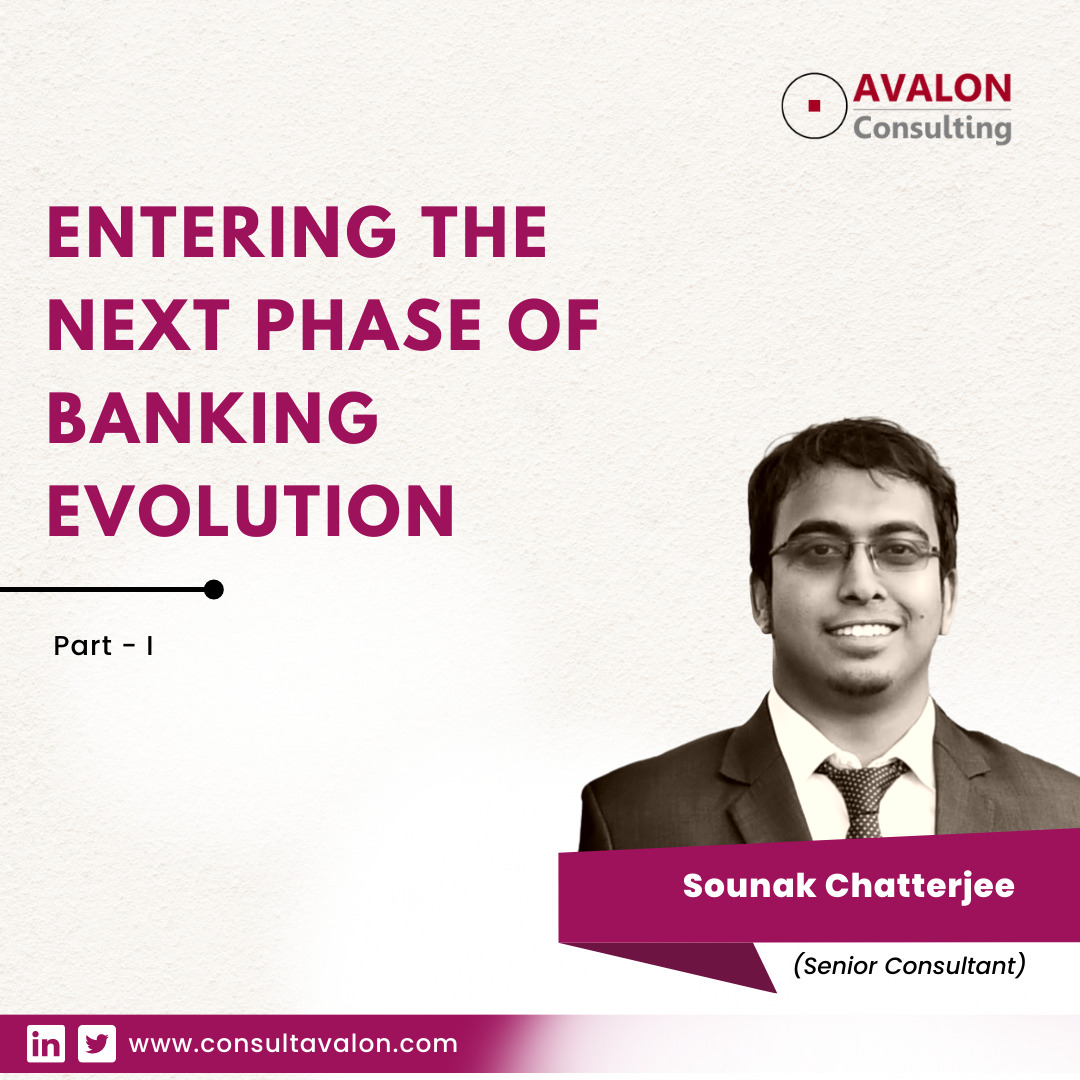 AVALON
Consulting

ENTERING THE NEXT PHASE OF BANKING EVOLUTION

Part - I

Sounak Chatterjee

(Senior Consultant)

www.consultavalon.com